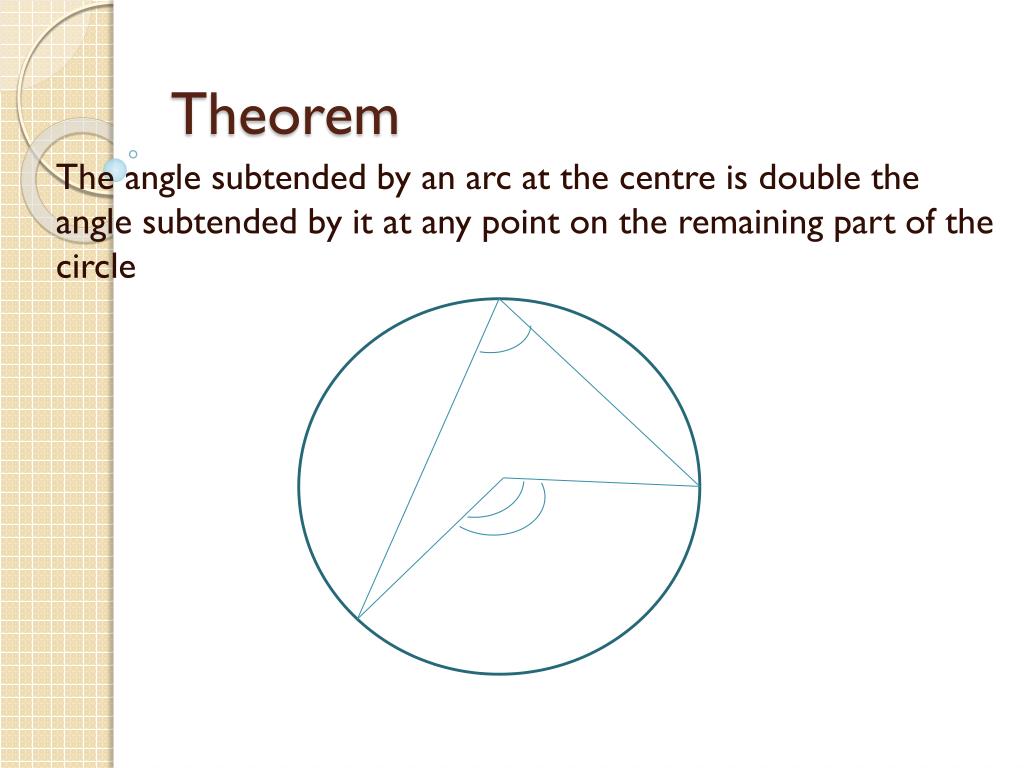 Theorem

The angle subtended by an arc at the centre is double the angle subtended by it at any point on the remaining part of the circle